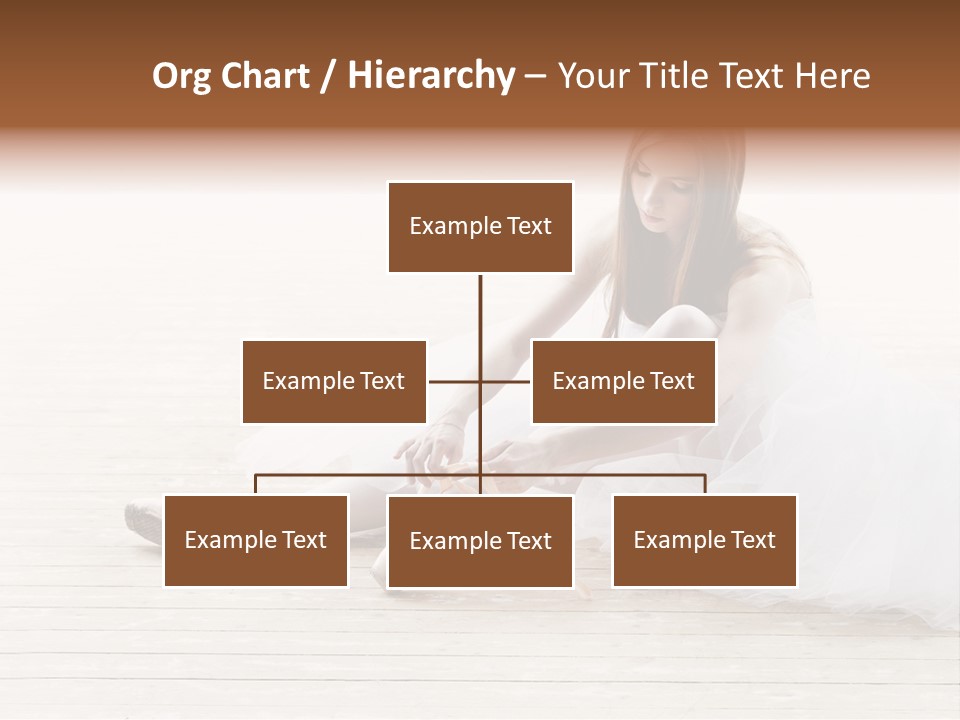 Org Chart / Hierarchy – Your Title Text Here

Example Text

Example Text

Example Text

Example Text

Example Text

Example Text